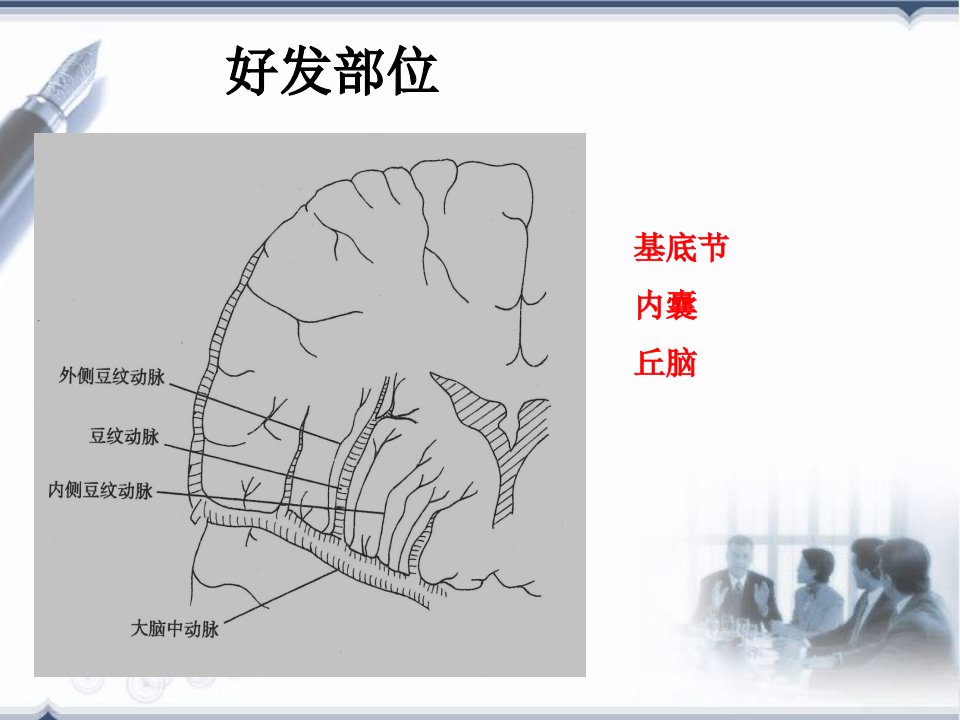 好发部位

外侧豆纹动脉
豆纹动脉
内侧豆纹动脉
大脑中动脉

基底节
内囊
丘脑